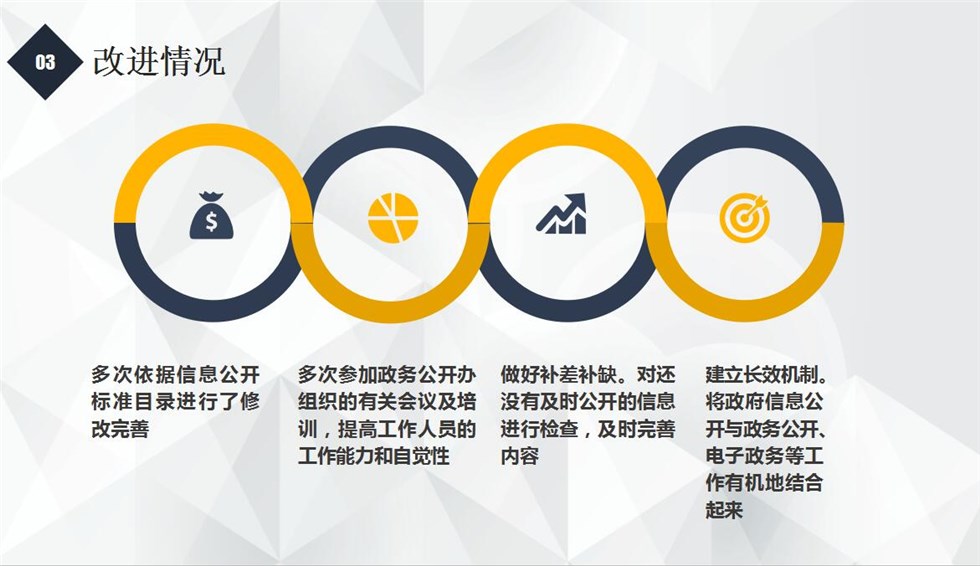 03 改进情况

$

多次依据信息公开标准目录进行了修改完善

多次参加政务公开办组织的有关会议及培训，提高工作人员的工作能力和自觉性

做好补差补缺。对还没有及时公开的信息进行检查，及时完善内容

建立长效机制。将政府信息公开与政务公开、电子政务等工作有机地结合起来